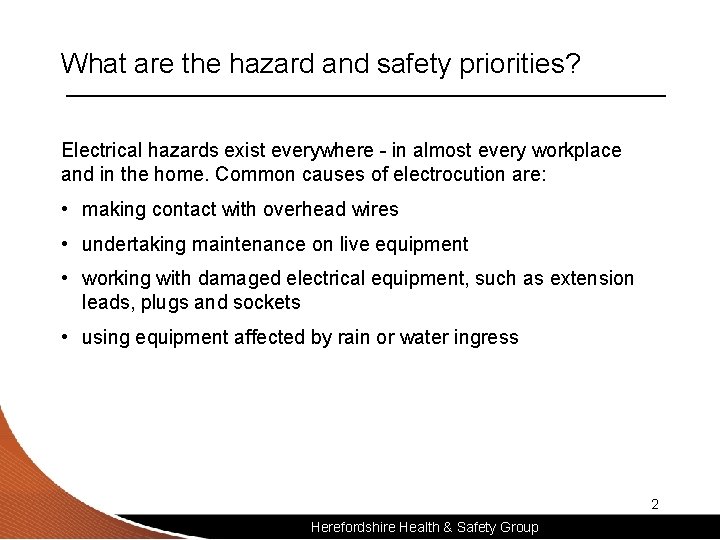 What are the hazard and safety priorities?

Electrical hazards exist everywhere - in almost every workplace and in the home. Common causes of electrocution are:

• making contact with overhead wires

• undertaking maintenance on live equipment

• working with damaged electrical equipment, such as extension leads, plugs and sockets

• using equipment affected by rain or water ingress

2

Herefordshire Health & Safety Group